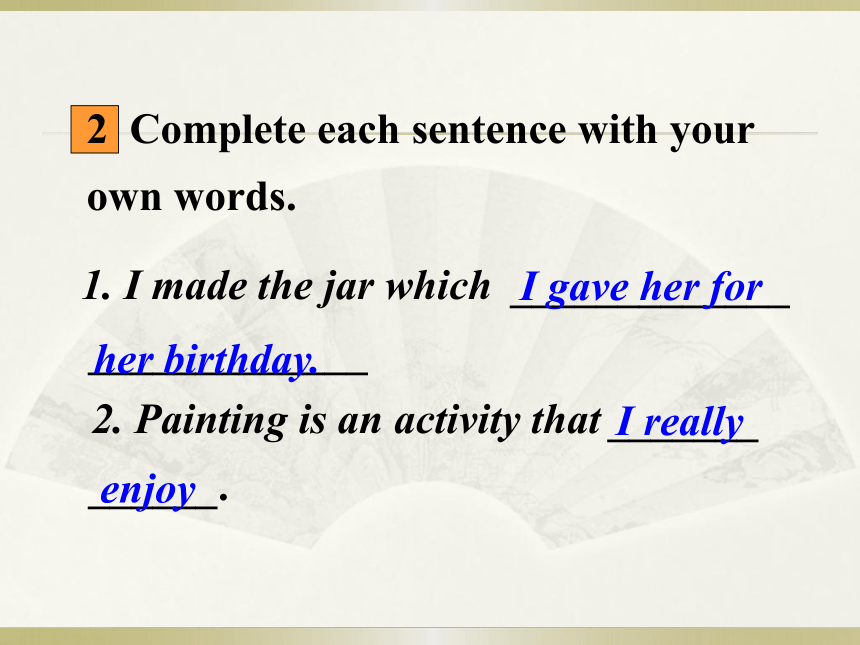 2 Complete each sentence with your own words.

1. I made the jar which I gave her for her birthday.

2. Painting is an activity that I really enjoy.